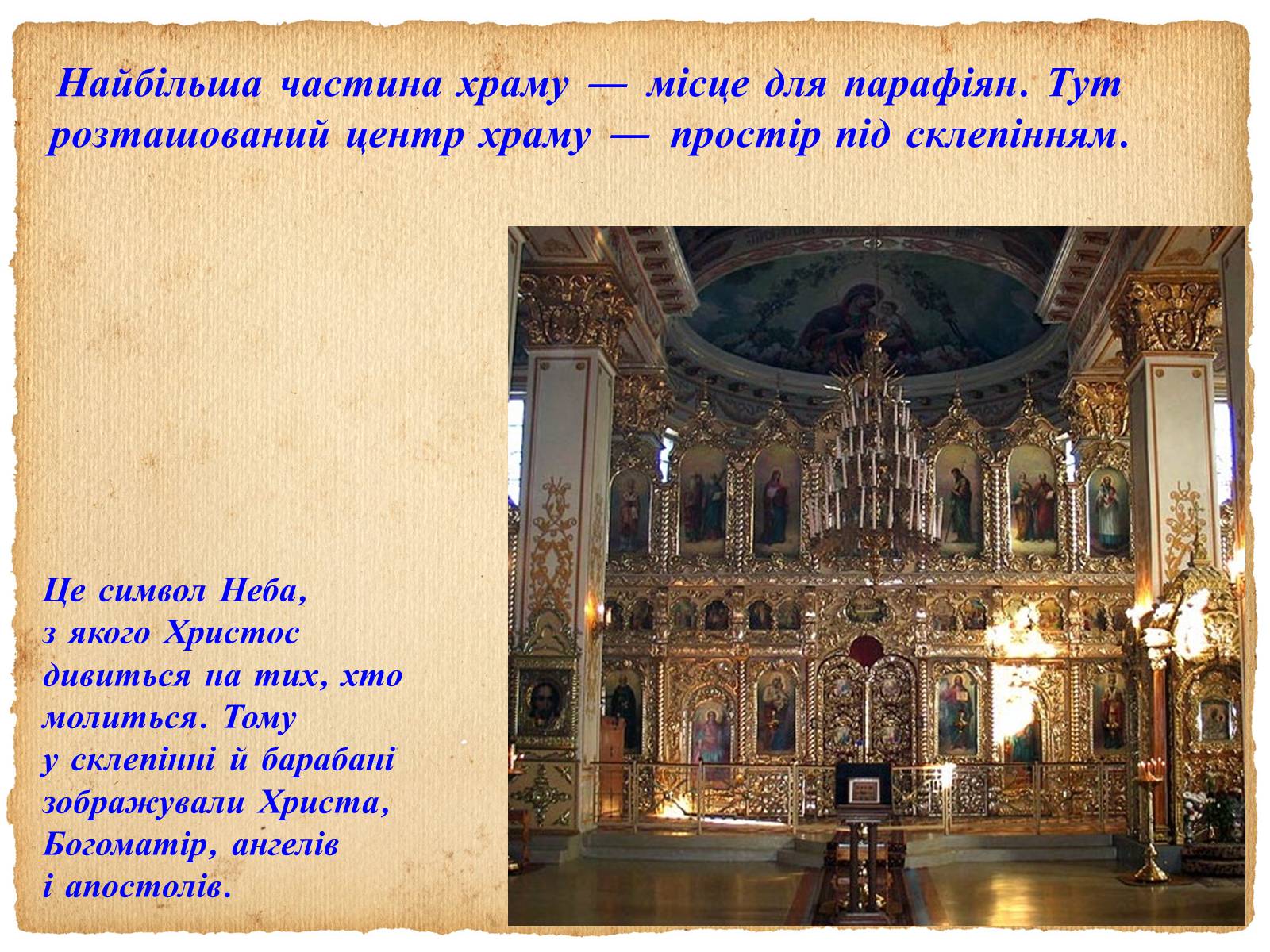 Найбільша частина храму — місце для парафіян. Тут розташований центр храму — простір під склепінням.

Це символ Неба, з якого Христос дивиться на тих, хто молиться. Тому у склепінні й барабані зображували Христа, Богоматір, ангелів і апостолів.